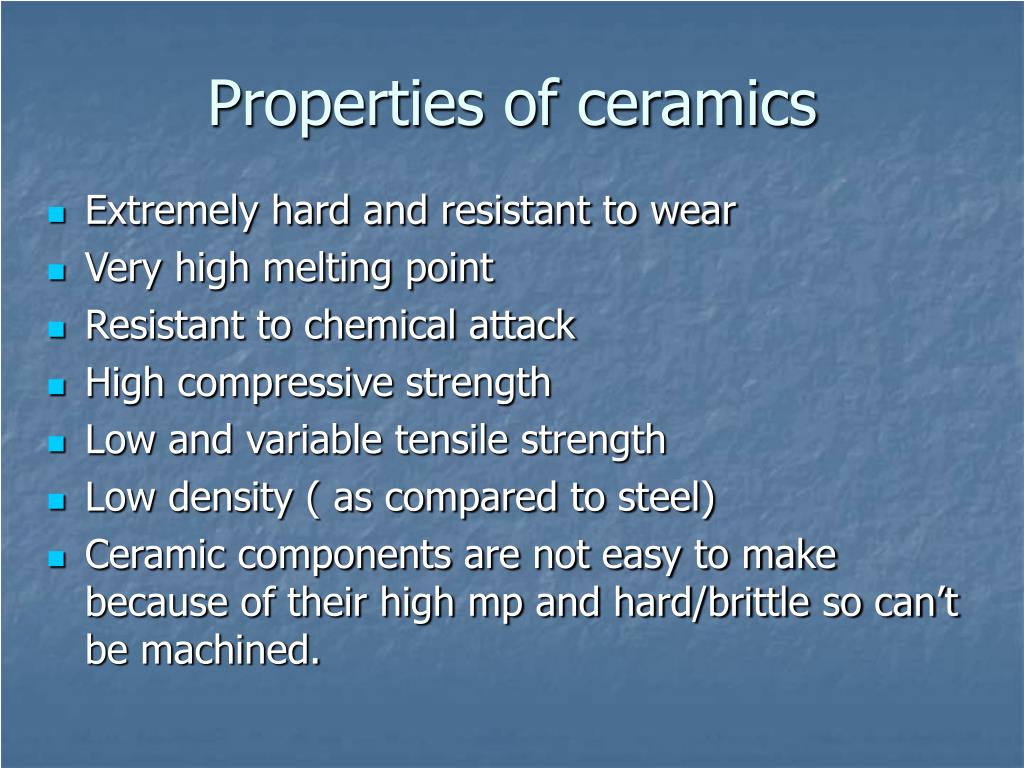 Properties of ceramics

- Extremely hard and resistant to wear
- Very high melting point
- Resistant to chemical attack
- High compressive strength
- Low and variable tensile strength
- Low density ( as compared to steel)
- Ceramic components are not easy to make because of their high mp and hard/brittle so can't be machined.